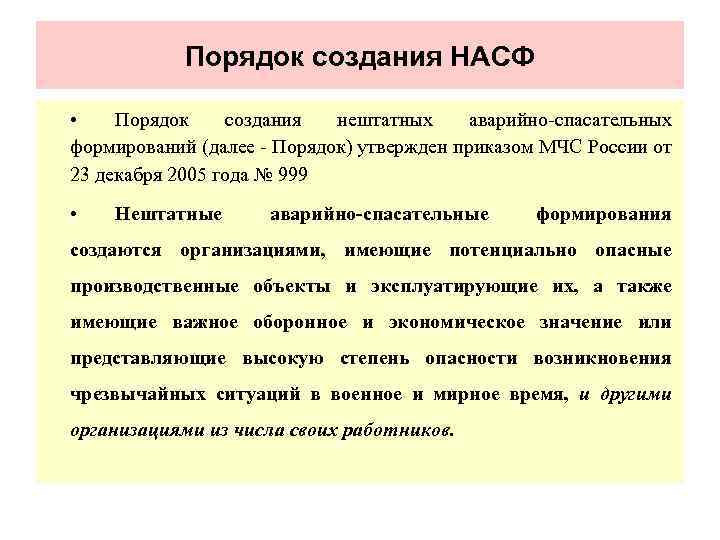 Порядок создания НАСФ

• Порядок создания нештатных аварийно-спасательных формирований (далее - Порядок) утвержден приказом МЧС России от 23 декабря 2005 года № 999

• Нештатные аварийно-спасательные формирования создаются организациями, имеющие потенциально опасные производственные объекты и эксплуатирующие их, а также имеющие важное оборонное и экономическое значение или представляющие высокую степень опасности возникновения чрезвычайных ситуаций в военное и мирное время, и другими организациями из числа своих работников.